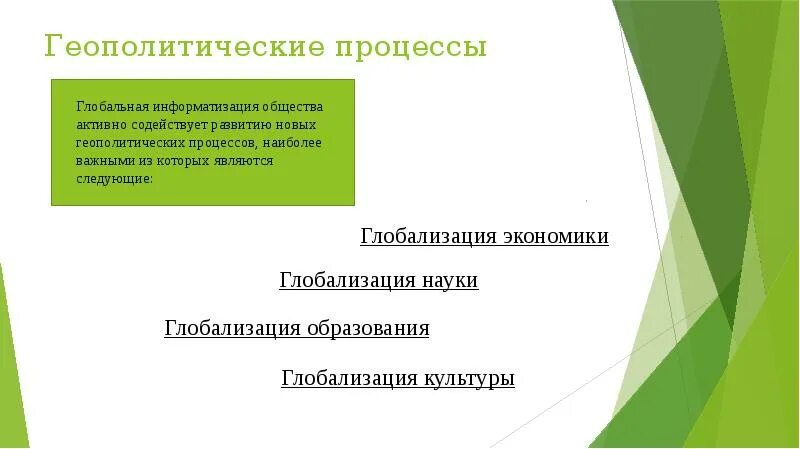 Геополитические процессы

Глобальная информатизация общества активно содействует развитию новых геополитических процессов, наиболее важными из которых являются следующие:

Глобализация экономики

Глобализация науки

Глобализация образования

Глобализация культуры